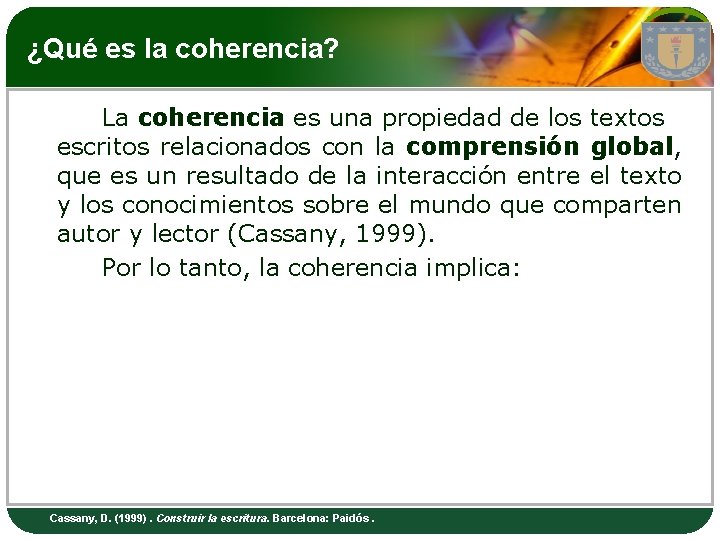 ¿Qué es la coherencia?

La coherencia es una propiedad de los textos escritos relacionados con la comprensión global, que es un resultado de la interacción entre el texto y los conocimientos sobre el mundo que comparten autor y lector (Cassany, 1999).

Por lo tanto, la coherencia implica:

Cassany, D. (1999) . Construir la escritura. Barcelona: Paidós .